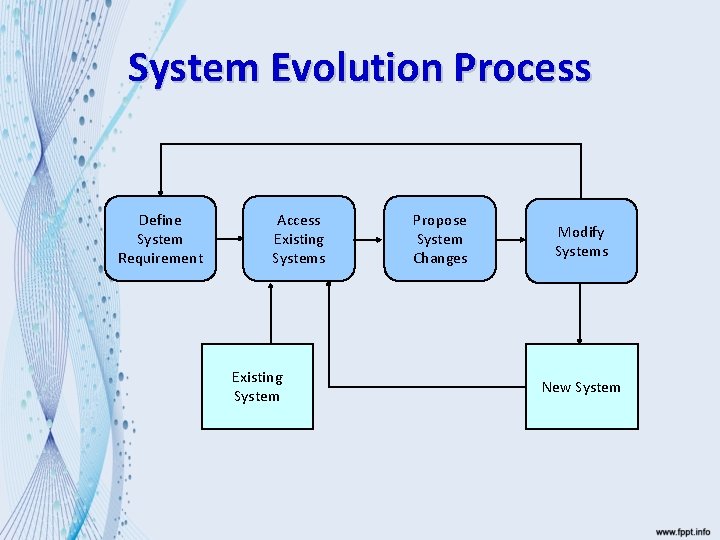 System Evolution Process

Define System Requirement

Access Existing Systems

Propose System Changes

Modify Systems

Existing System

New System

www.fppt.info